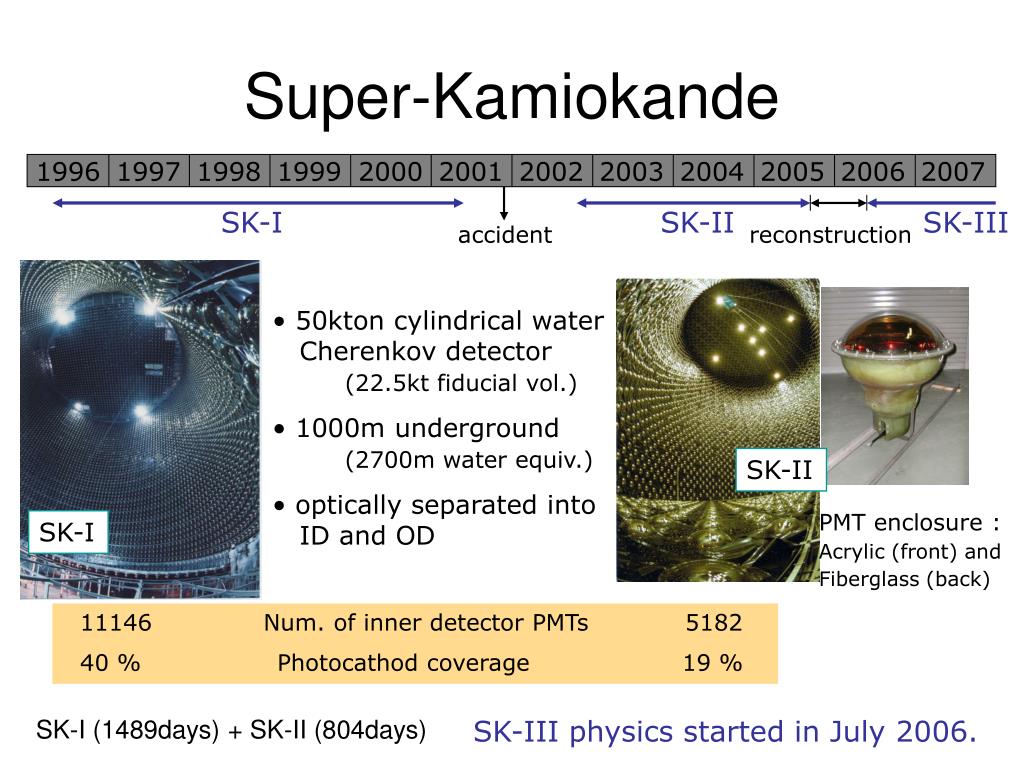 Super-Kamiokande

| 1996 | 1997 | 1998 | 1999 | 2000 | 2001 | 2002 | 2003 | 2004 | 2005 | 2006 | 2007 |
|---|---|---|---|---|---|---|---|---|---|---|---|

SK-I

accident

SK-II

reconstruction

SK-III

SK-I

• 50kton cylindrical water Cherenkov detector
(22.5kt fiducial vol.)

• 1000m underground
(2700m water equiv.)

• optically separated into ID and OD

SK-II

PMT enclosure :
Acrylic (front) and
Fiberglass (back)

| 11146 | Num. of inner detector PMTs | 5182 |
|---|---|---|
| 40 % | Photocathod coverage | 19 % |

SK-I (1489days) + SK-II (804days)

SK-III physics started in July 2006.